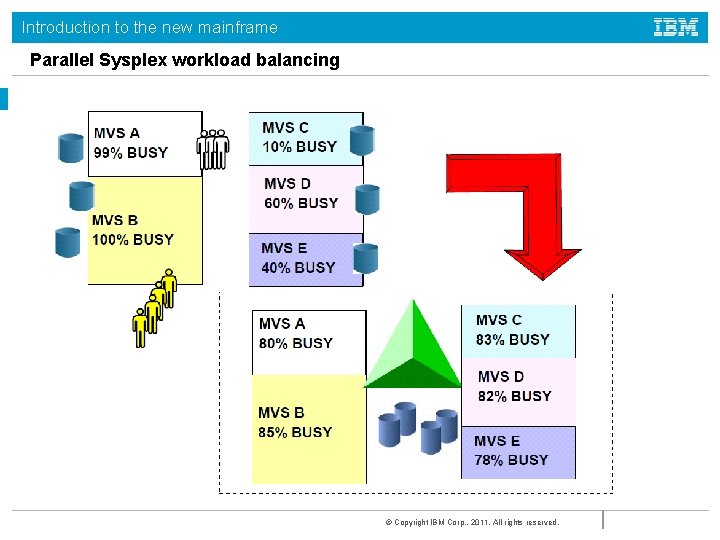 Introduction to the new mainframe

IBM

Parallel Sysplex workload balancing

MVS A
99% BUSY

MVS B
100% BUSY

MVS C
10% BUSY

MVS D
60% BUSY

MVS E
40% BUSY

MVS A
80% BUSY

MVS B
85% BUSY

MVS C
83% BUSY

MVS D
82% BUSY

MVS E
78% BUSY

© Copyright IBM Corp., 2011. All rights reserved.